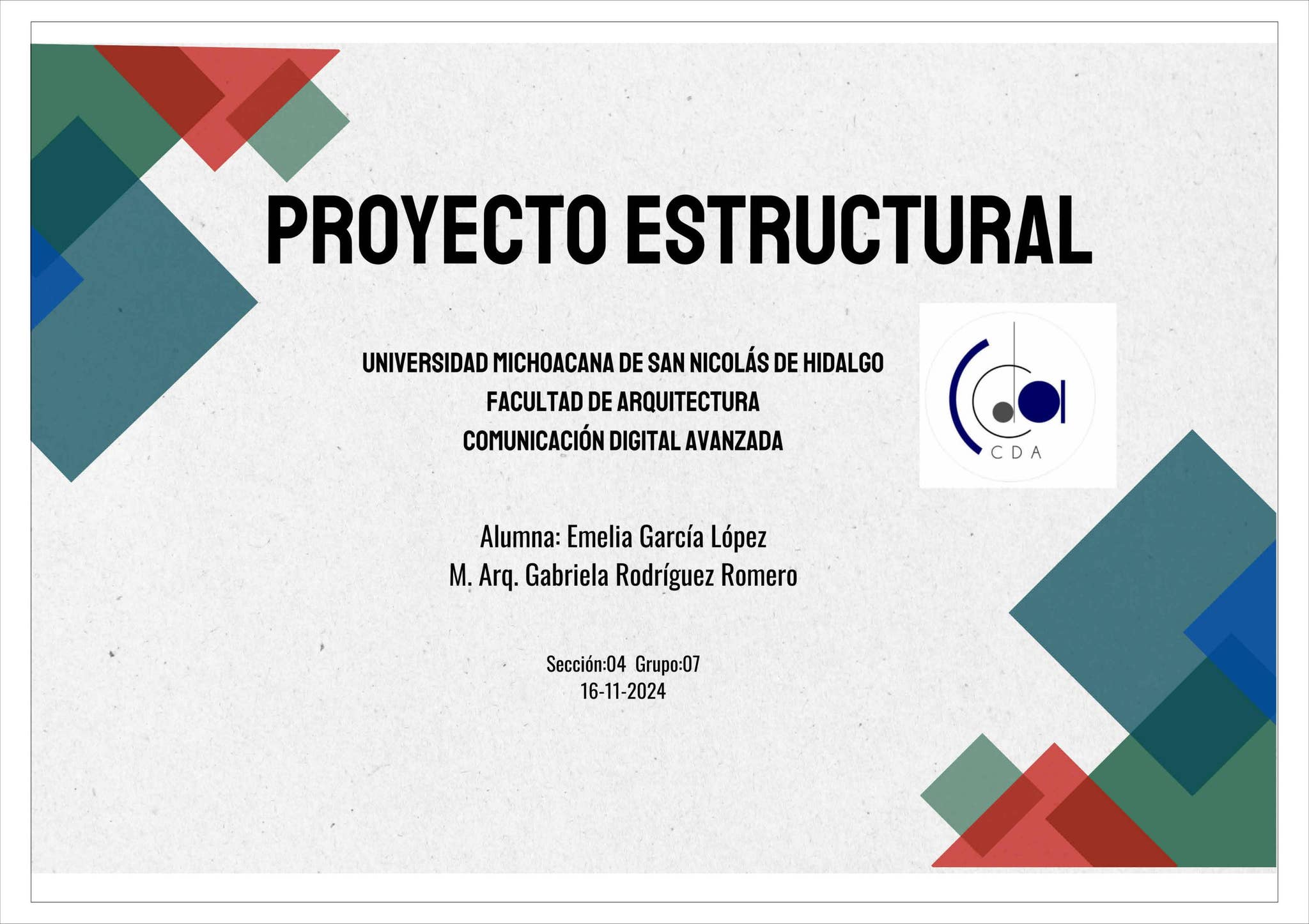 PROYECTO ESTRUCTURAL

UNIVERSIDAD MICHOACANA DE SAN NICOLÁS DE HIDALGO
FACULTAD DE ARQUITECTURA
COMUNICACIÓN DIGITAL AVANZADA

CDA

Alumna: Emelia García López
M. Arq. Gabriela Rodríguez Romero

Sección:04 Grupo:07
16-11-2024